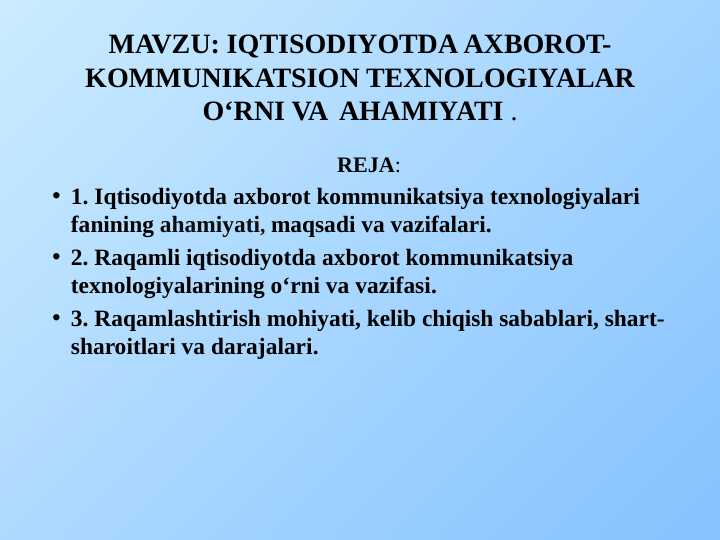 MAVZU: IQTISODIYOTDA AXBOROT-KOMMUNIKATSION TEXNOLOGIYALAR O‘RNI VA AHAMIYATI .

REJA:

• 1. Iqtisodiyotda axborot kommunikatsiya texnologiyalari fanining ahamiyati, maqsadi va vazifalari.
• 2. Raqamli iqtisodiyotda axborot kommunikatsiya texnologiyalarining o‘rni va vazifasi.
• 3. Raqamlashtirish mohiyati, kelib chiqish sabablari, shart-sharoitlari va darajalari.